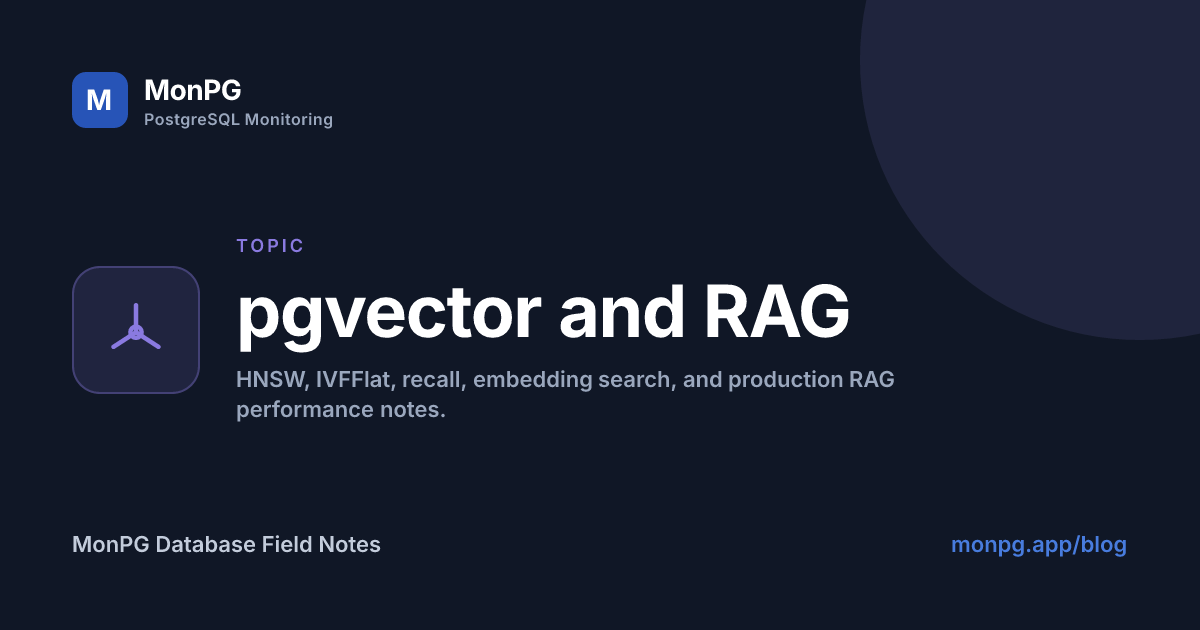 M

MonPG
PostgreSQL Monitoring

TOPIC

pgvector and RAG

HNSW, IVFFlat, recall, embedding search, and production RAG performance notes.

MonPG Database Field Notes

monpg.app/blog